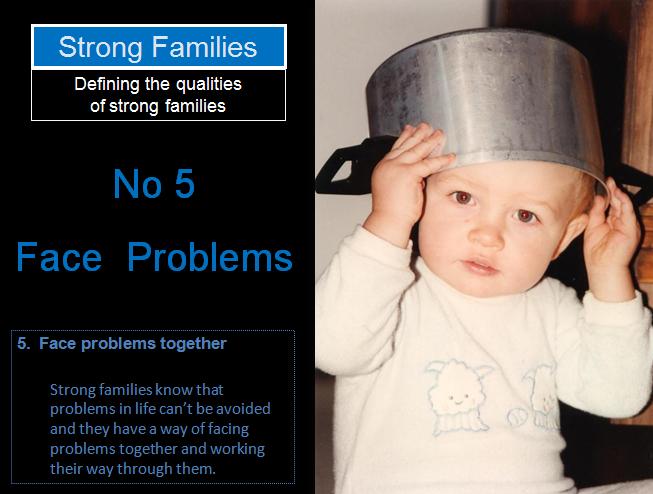 Strong Families

Defining the qualities of strong families

No 5

Face Problems

5. Face problems together

Strong families know that problems in life can't be avoided and they have a way of facing problems together and working their way through them.